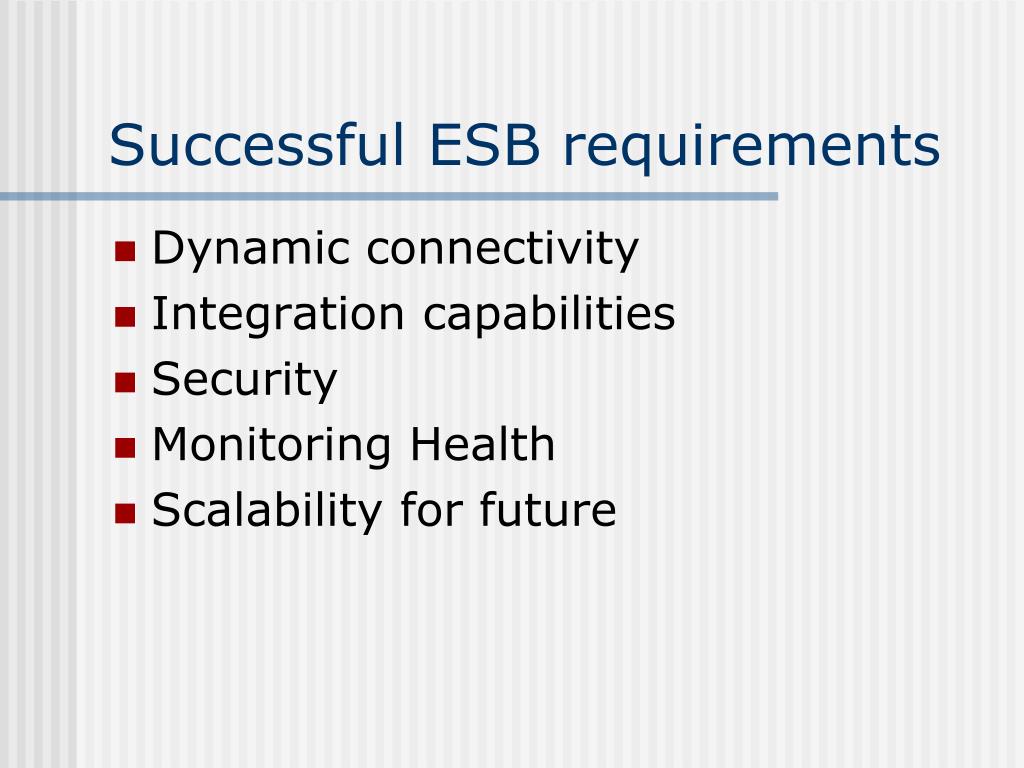 Successful ESB requirements

- Dynamic connectivity
- Integration capabilities
- Security
- Monitoring Health
- Scalability for future